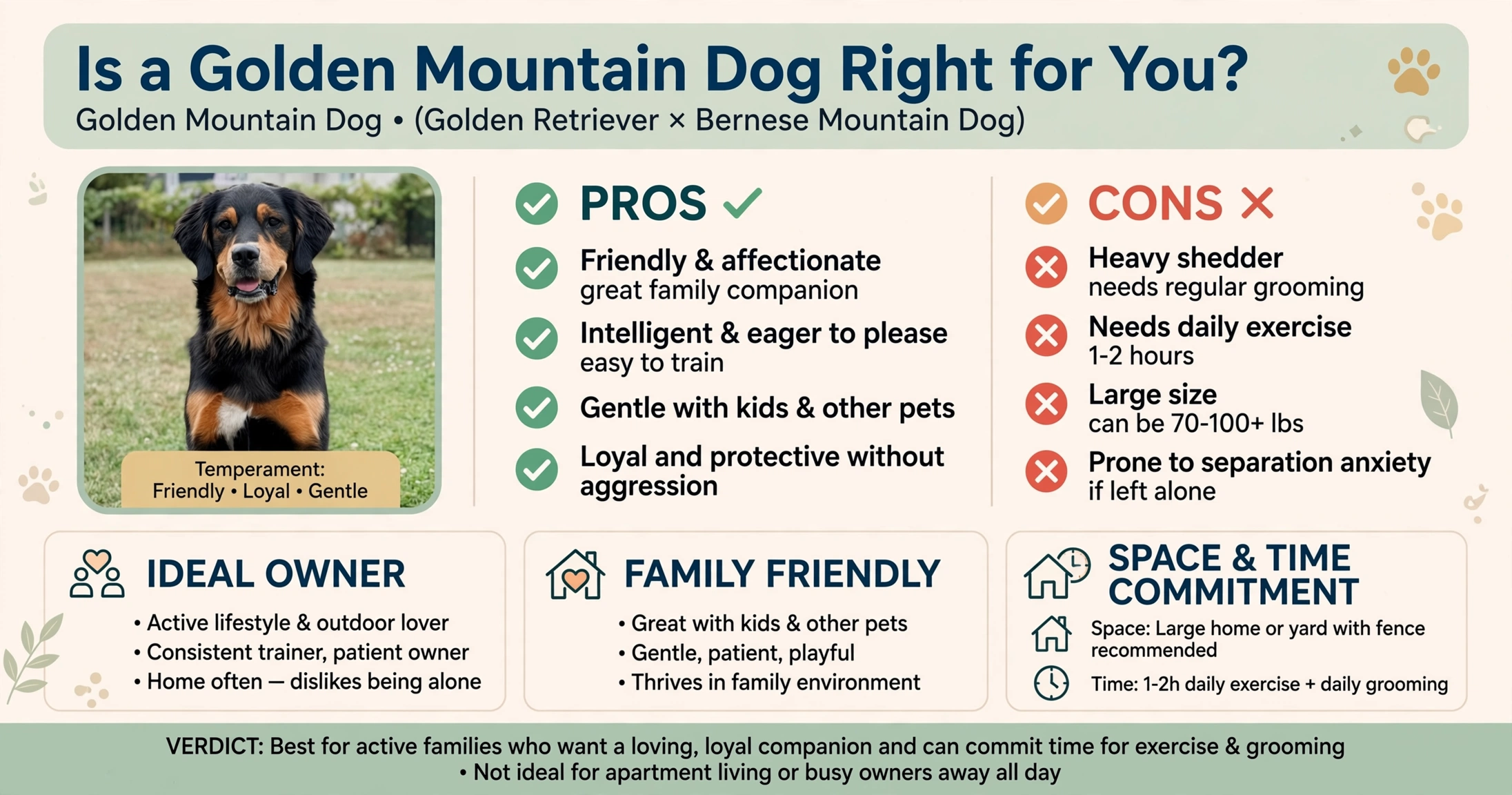 Is a Golden Mountain Dog Right for You?
Golden Mountain Dog • (Golden Retriever × Bernese Mountain Dog)

Temperament:
Friendly • Loyal • Gentle

PROS ✓

Friendly & affectionate
great family companion

Intelligent & eager to please
easy to train

Gentle with kids & other pets

Loyal and protective without aggression

CONS ✕

Heavy shedder
needs regular grooming

Needs daily exercise
1-2 hours

Large size
can be 70-100+ lbs

Prone to separation anxiety
if left alone

IDEAL OWNER
• Active lifestyle & outdoor lover
• Consistent trainer, patient owner
• Home often — dislikes being alone

FAMILY FRIENDLY
• Great with kids & other pets
• Gentle, patient, playful
• Thrives in family environment

SPACE & TIME COMMITMENT
Space: Large home or yard with fence recommended
Time: 1-2h daily exercise + daily grooming

VERDICT: Best for active families who want a loving, loyal companion and can commit time for exercise & grooming
• Not ideal for apartment living or busy owners away all day